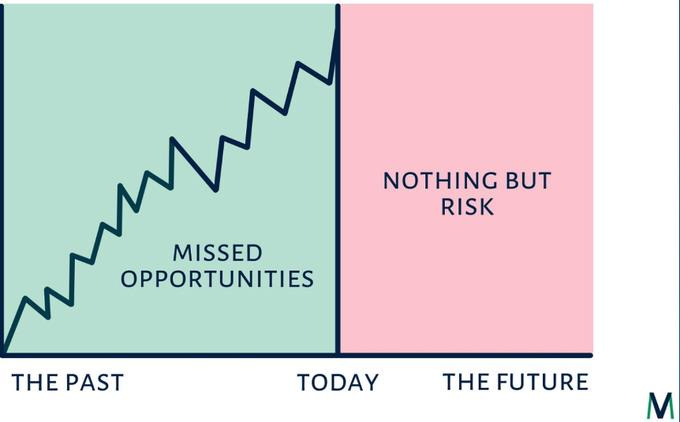 MISSED OPPORTUNITIES

NOTHING BUT RISK

THE PAST

TODAY

THE FUTURE

M